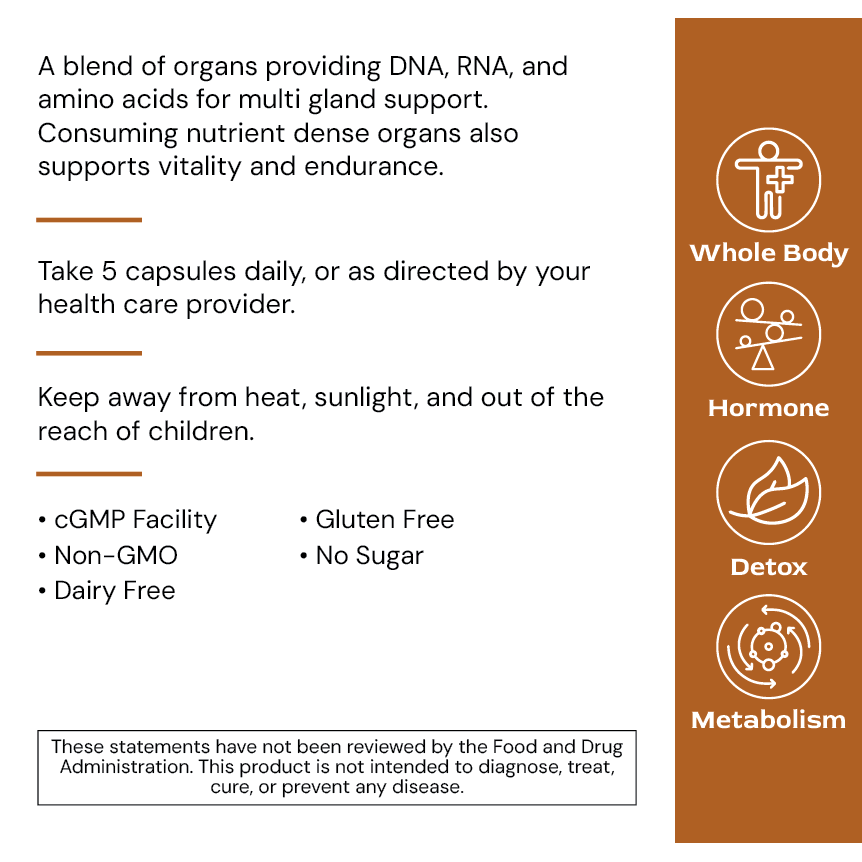 A blend of organs providing DNA, RNA, and amino acids for multi gland support. Consuming nutrient dense organs also supports vitality and endurance.

Take 5 capsules daily, or as directed by your health care provider.

Keep away from heat, sunlight, and out of the reach of children.

• cGMP Facility
• Non-GMO
• Dairy Free

• Gluten Free
• No Sugar

These statements have not been reviewed by the Food and Drug Administration. This product is not intended to diagnose, treat, cure, or prevent any disease.

Whole Body

Hormone

Detox

Metabolism